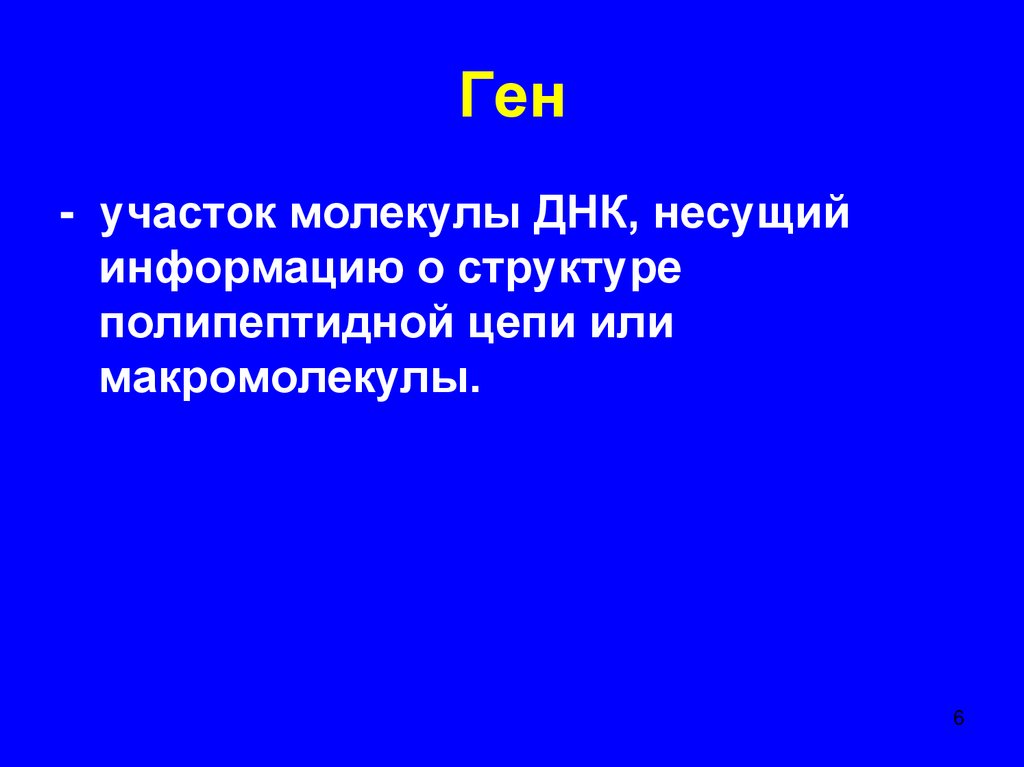 Ген

- участок молекулы ДНК, несущий информацию о структуре полипептидной цепи или макромолекулы.

6